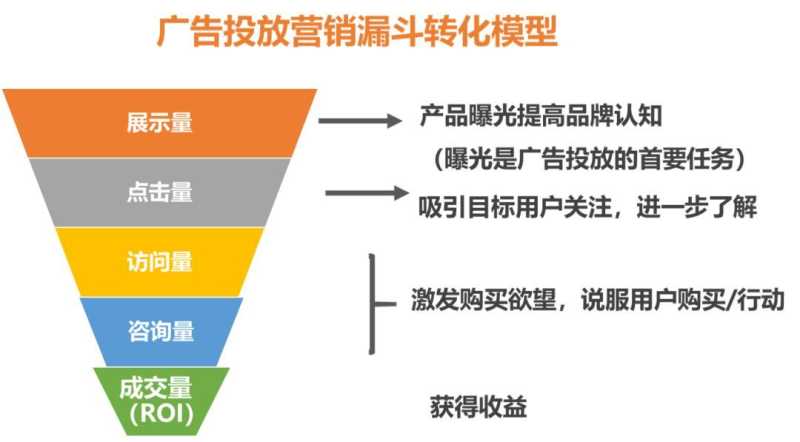 广告投放营销漏斗转化模型

展示量

点击量

访问量

咨询量

成交量
(ROI)

产品曝光提高品牌认知
(曝光是广告投放的首要任务)

吸引目标用户关注，进一步了解

激发购买欲望，说服用户购买/行动

获得收益